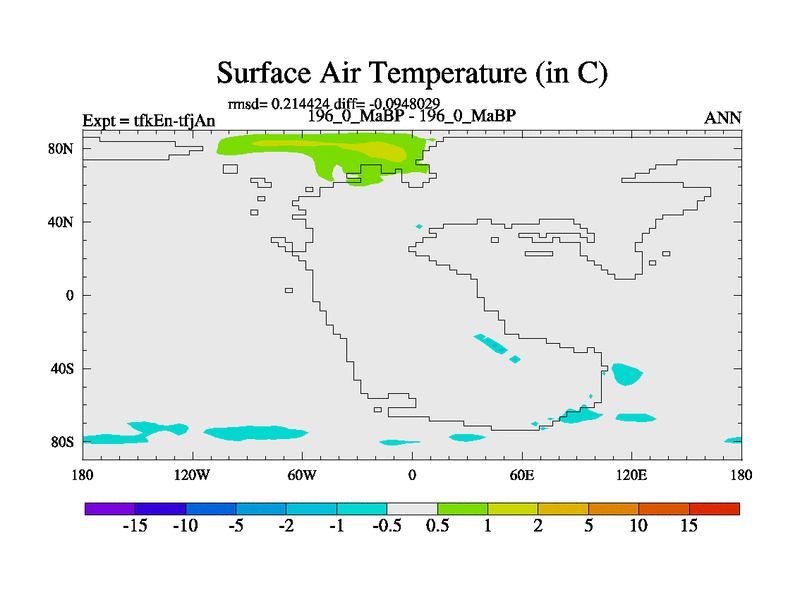 Surface Air Temperature (in C)

rmsd= 0.214424 diff= -0.0948029

Expt = tfkEn-tfjAn

196_0_MaBP - 196_0_MaBP

ANN

80N
40N
0
40S
80S

180
120W
60W
0
60E
120E
180

-15 -10 -5 -2 -1 -0.5 0.5 1 2 5 10 15